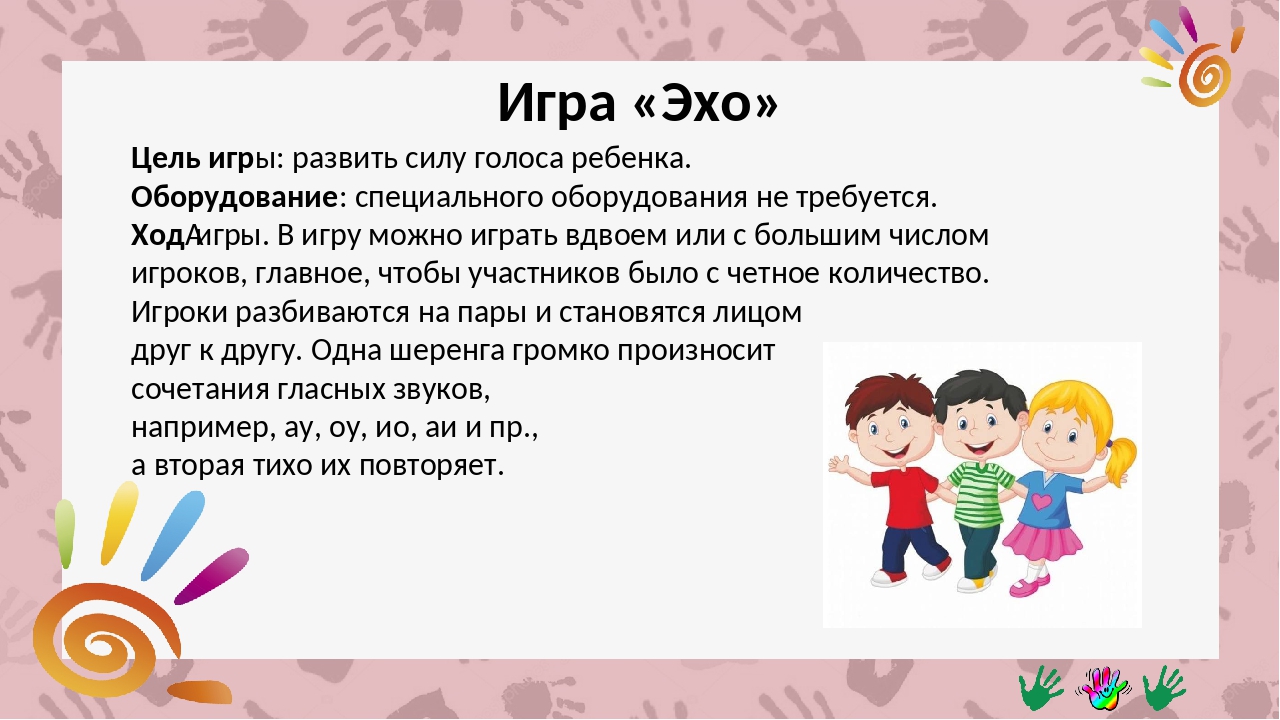 Игра «Эхо»

Цель игры: развить силу голоса ребенка.
Оборудование: специального оборудования не требуется.
Ход игры. В игру можно играть вдвоем или с большим числом игроков, главное, чтобы участников было с четное количество. Игроки разбиваются на пары и становятся лицом друг к другу. Одна шеренга громко произносит сочетания гласных звуков, например, ау, оу, ио, аи и пр., а вторая тихо их повторяет.